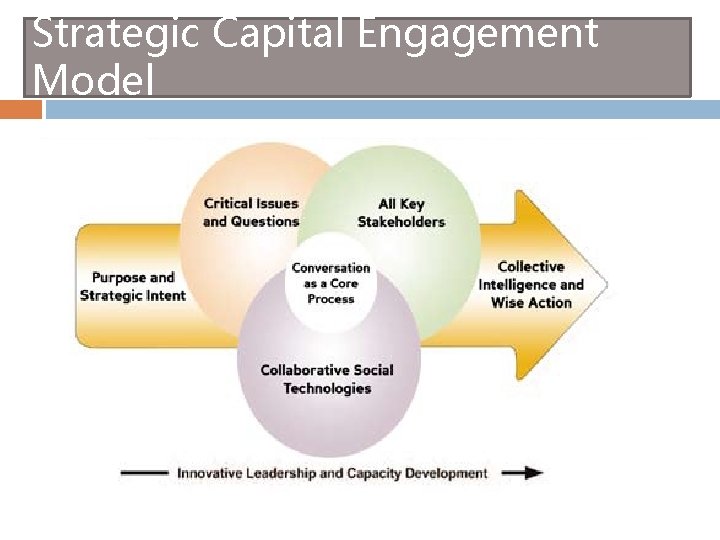 Strategic Capital Engagement Model

Purpose and Strategic Intent

Critical Issues and Questions

All Key Stakeholders

Conversation as a Core Process

Collaborative Social Technologies

Collective Intelligence and Wise Action

Innovative Leadership and Capacity Development